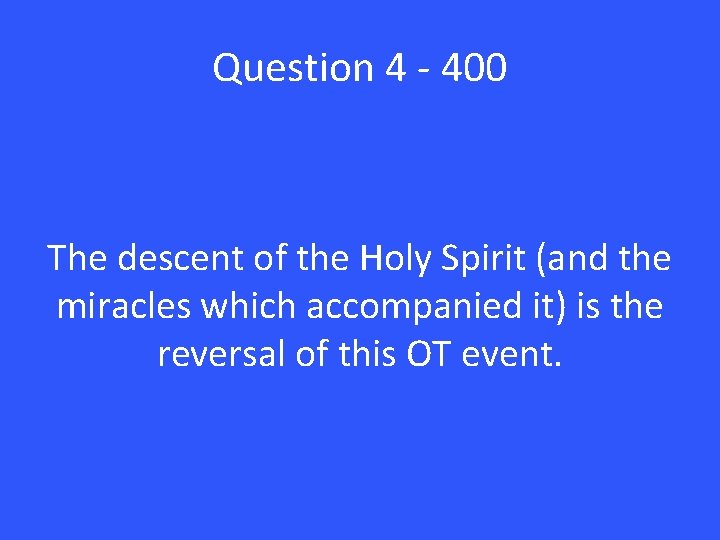 Question 4 - 400

The descent of the Holy Spirit (and the miracles which accompanied it) is the reversal of this OT event.